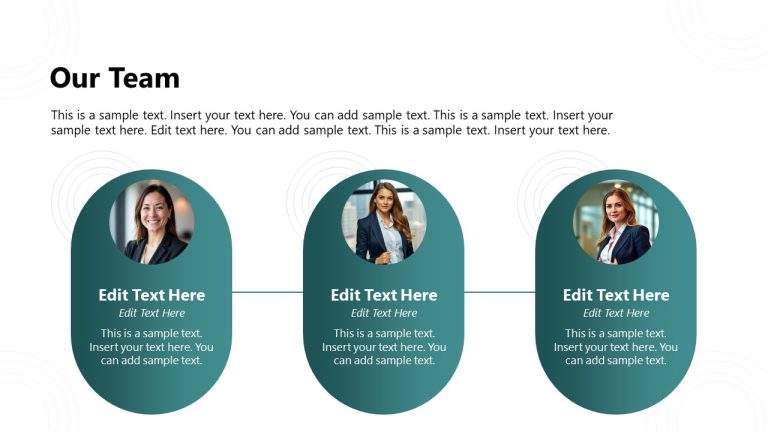 Our Team

This is a sample text. Insert your text here. You can add sample text. This is a sample text. Insert your sample text here. Edit text here. You can add sample text. This is a sample text. Insert your text here.

Edit Text Here
Edit Text Here
This is a sample text. Insert your text here. You can add sample text.

Edit Text Here
Edit Text Here
This is a sample text. Insert your text here. You can add sample text.

Edit Text Here
Edit Text Here
This is a sample text. Insert your text here. You can add sample text.